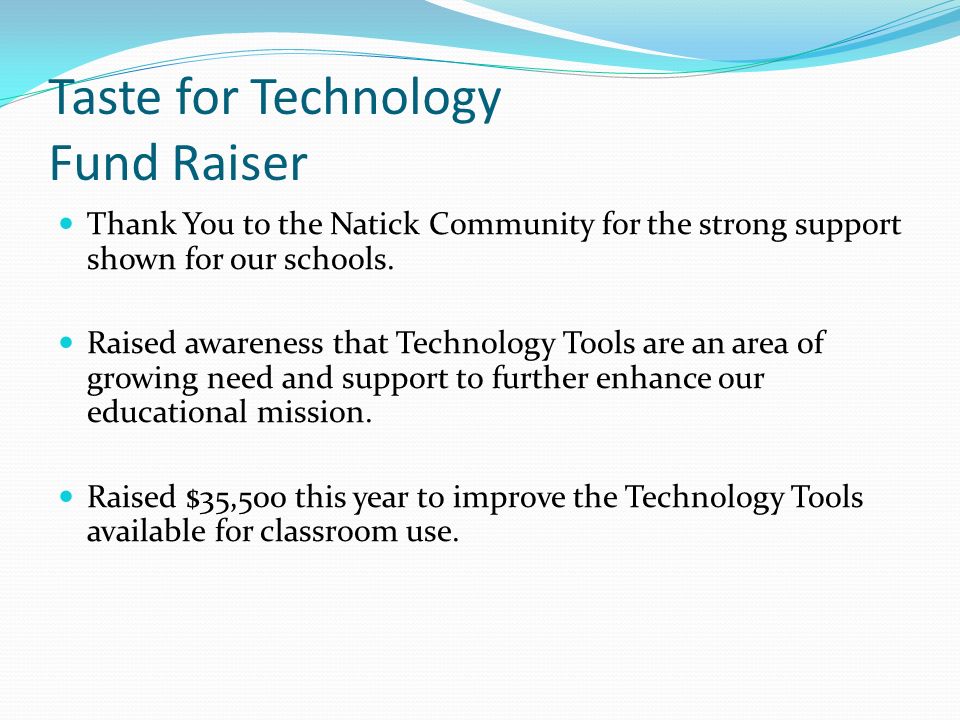 Taste for Technology
Fund Raiser

- Thank You to the Natick Community for the strong support shown for our schools.

- Raised awareness that Technology Tools are an area of growing need and support to further enhance our educational mission.

- Raised \$35,500 this year to improve the Technology Tools available for classroom use.